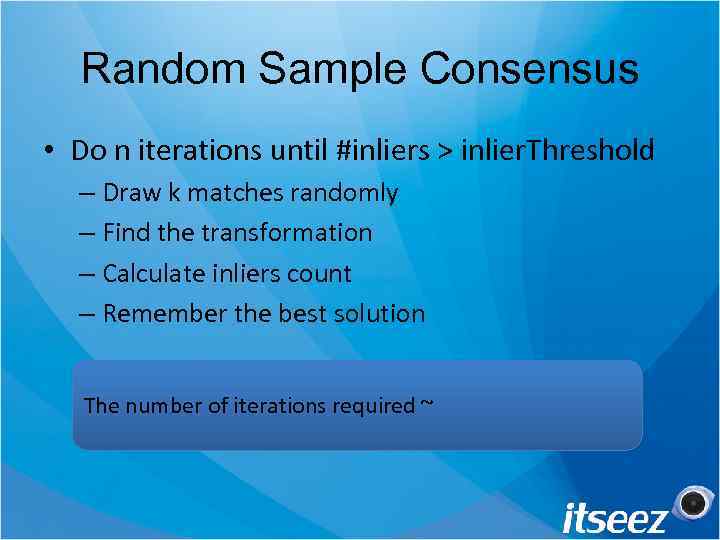 Random Sample Consensus

• Do n iterations until #inliers > inlierThreshold
– Draw k matches randomly
– Find the transformation
– Calculate inliers count
– Remember the best solution

The number of iterations required ~

itseez